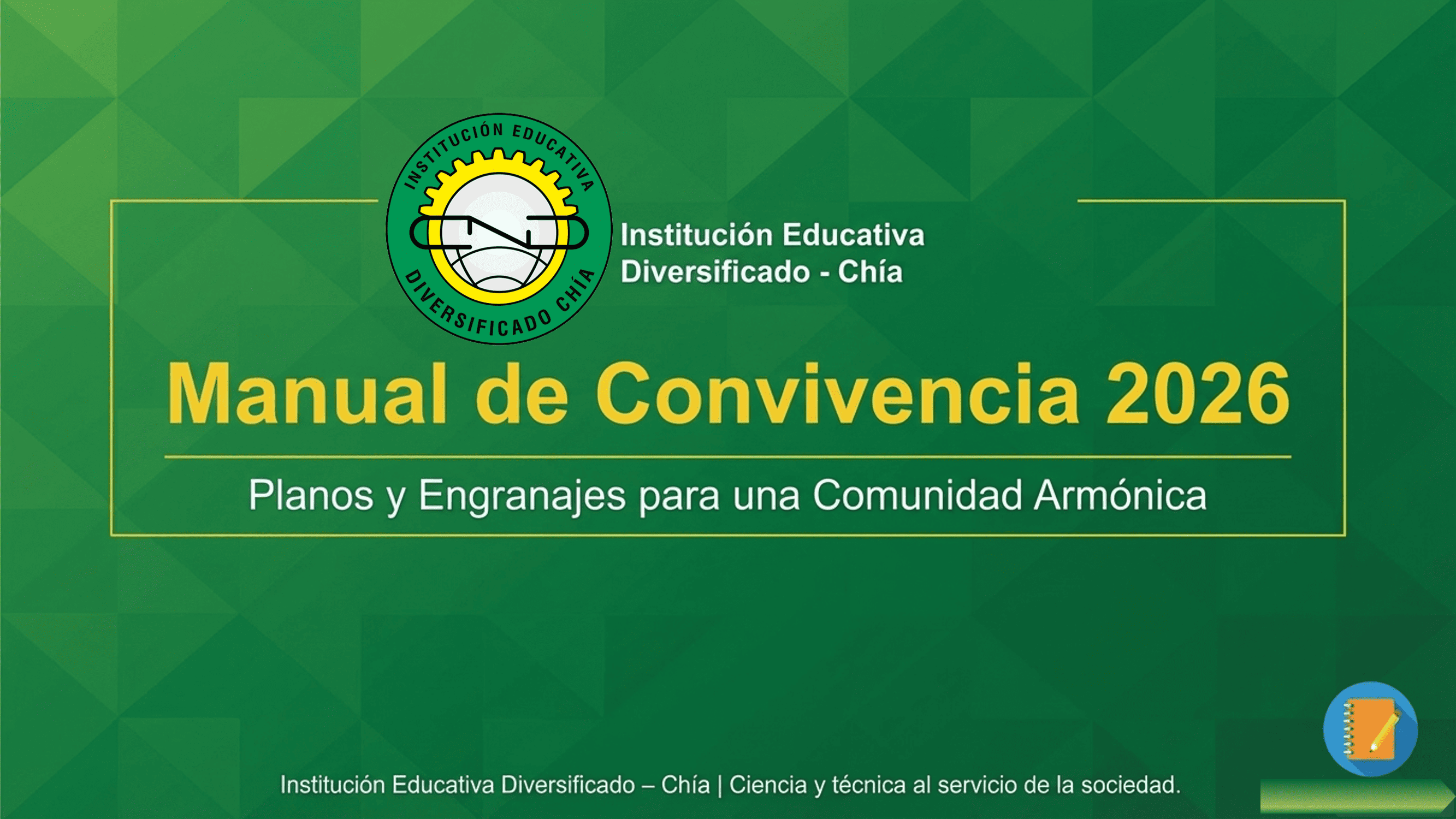 INSTITUCIÓN EDUCATIVA
DIVERSIFICADO CHÍA

Institución Educativa
Diversificado - Chía

Manual de Convivencia 2026

Planos y Engranajes para una Comunidad Armónica

Institución Educativa Diversificado – Chía | Ciencia y técnica al servicio de la sociedad.